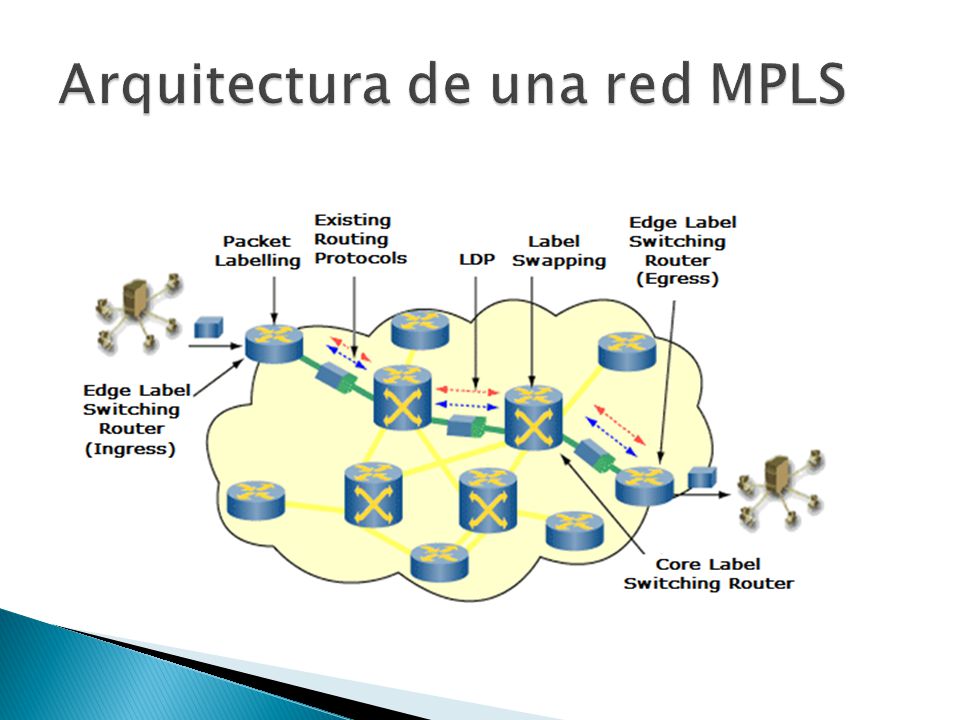 Arquitectura de una red MPLS

Packet Labelling

Existing Routing Protocols

LDP

Label Swapping

Edge Label Switching Router (Egress)

Edge Label Switching Router (Ingress)

Core Label Switching Router